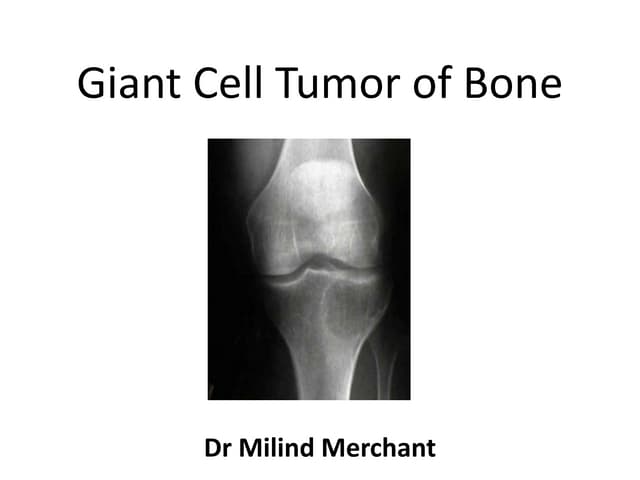 Giant Cell Tumor of Bone

Dr Milind Merchant